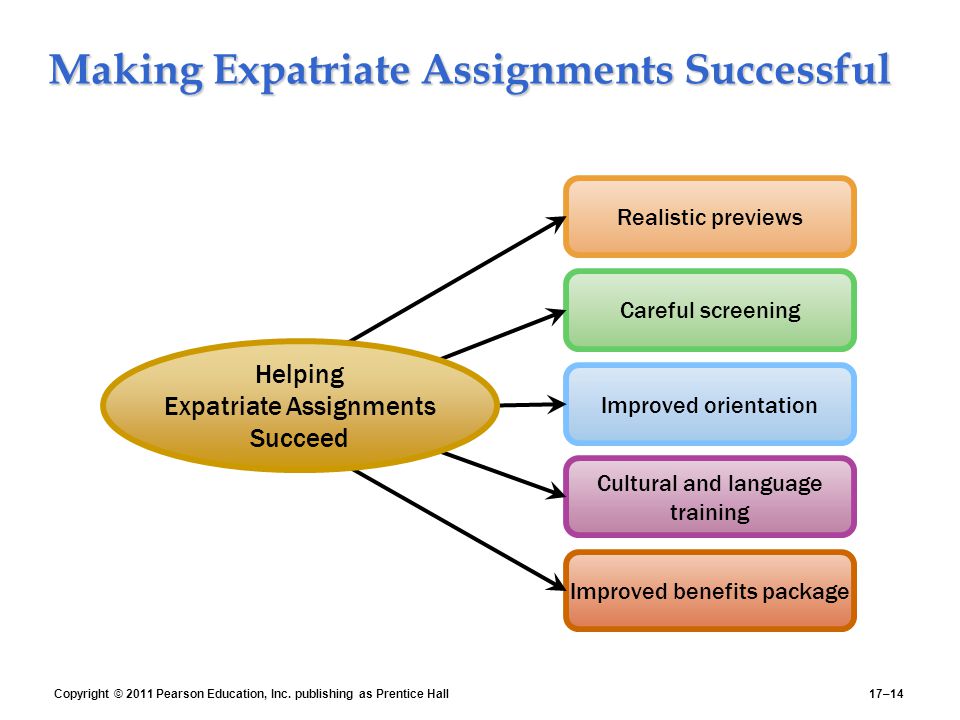 Making Expatriate Assignments Successful

Helping Expatriate Assignments Succeed

Realistic previews

Careful screening

Improved orientation

Cultural and language training

Improved benefits package

Copyright © 2011 Pearson Education, Inc. publishing as Prentice Hall

17–14